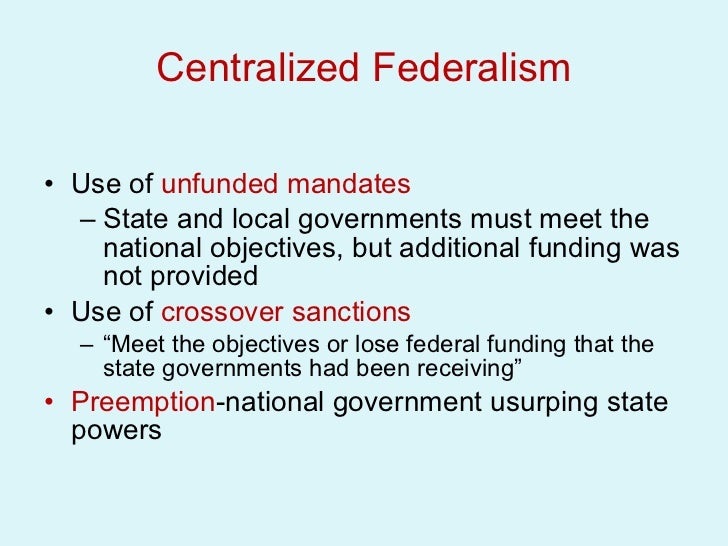 Centralized Federalism

• Use of unfunded mandates
  – State and local governments must meet the national objectives, but additional funding was not provided
• Use of crossover sanctions
  – “Meet the objectives or lose federal funding that the state governments had been receiving”
• Preemption-national government usurping state powers